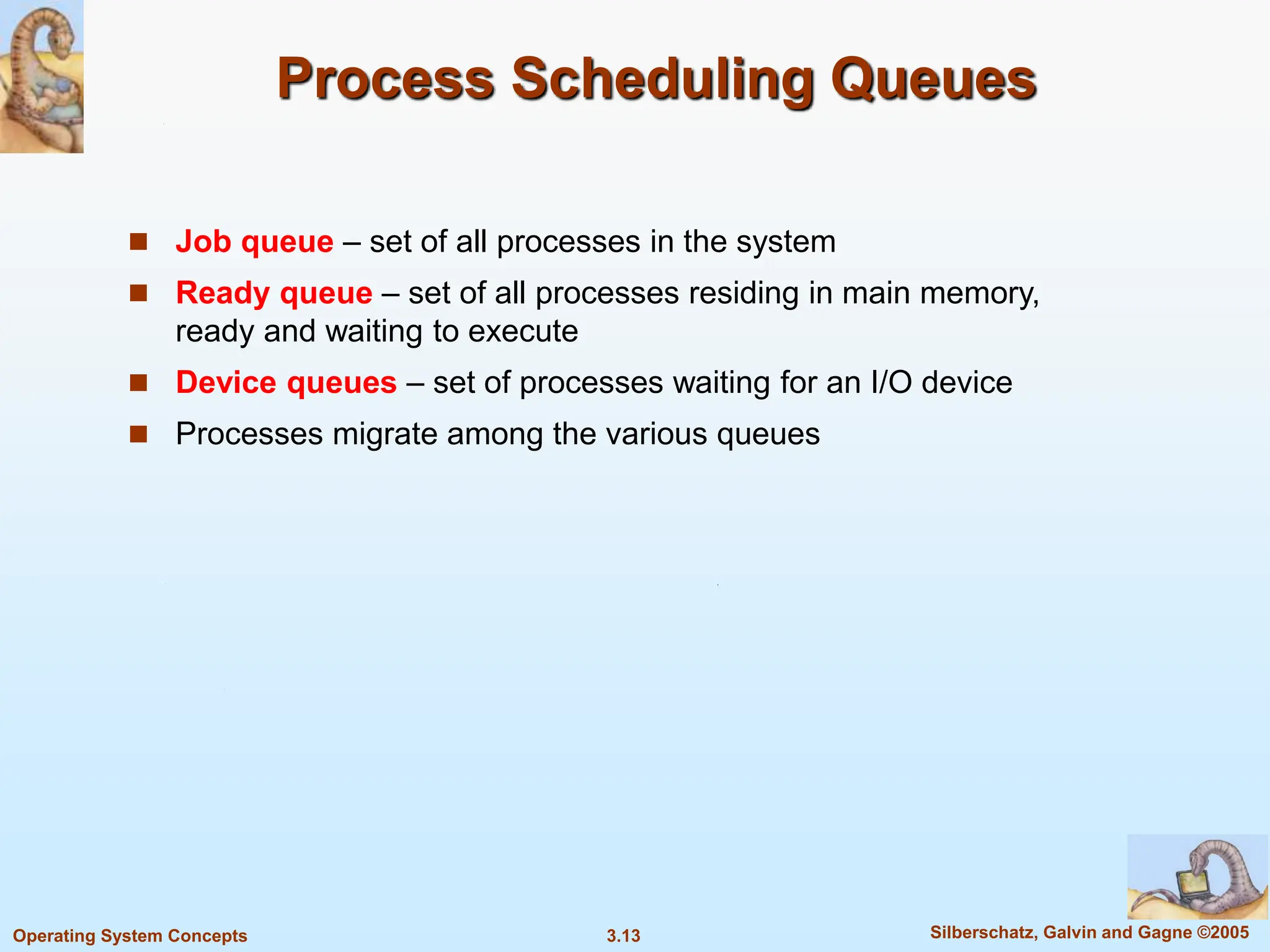 Process Scheduling Queues

■ Job queue – set of all processes in the system

■ Ready queue – set of all processes residing in main memory, ready and waiting to execute

■ Device queues – set of processes waiting for an I/O device

■ Processes migrate among the various queues

Operating System Concepts

3.13

Silberschatz, Galvin and Gagne ©2005